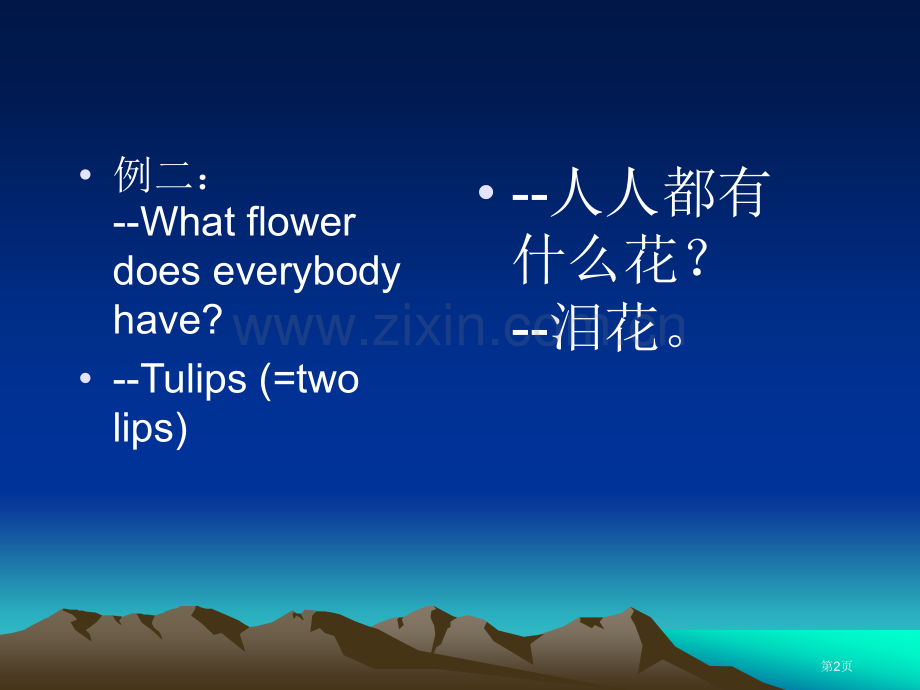 • 例二：
--What flower does everybody have?

• --Tulips (=two lips)

• --人人都有什么花？
--泪花。

www.zixin.com.cn

第2页